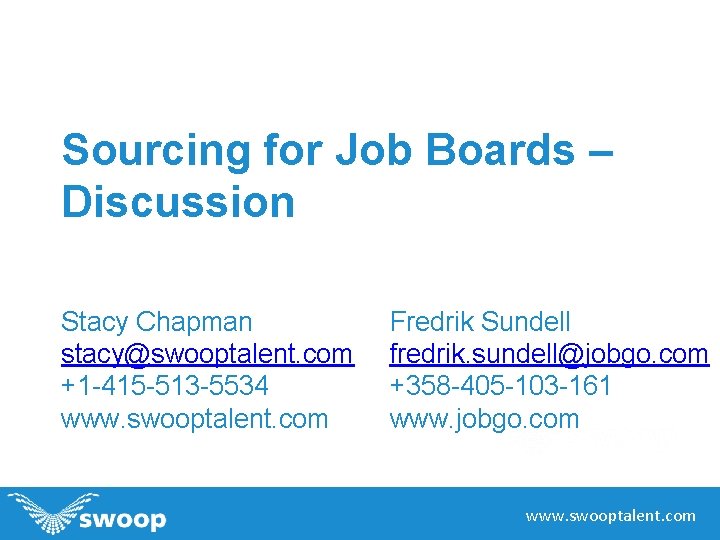 Sourcing for Job Boards – Discussion

Stacy Chapman
stacy@swooptalent.com
+1-415-513-5534
www.swooptalent.com

Fredrik Sundell
fredrik.sundell@jobgo.com
+358-405-103-161
www.jobgo.com

swoop

www.swooptalent.com